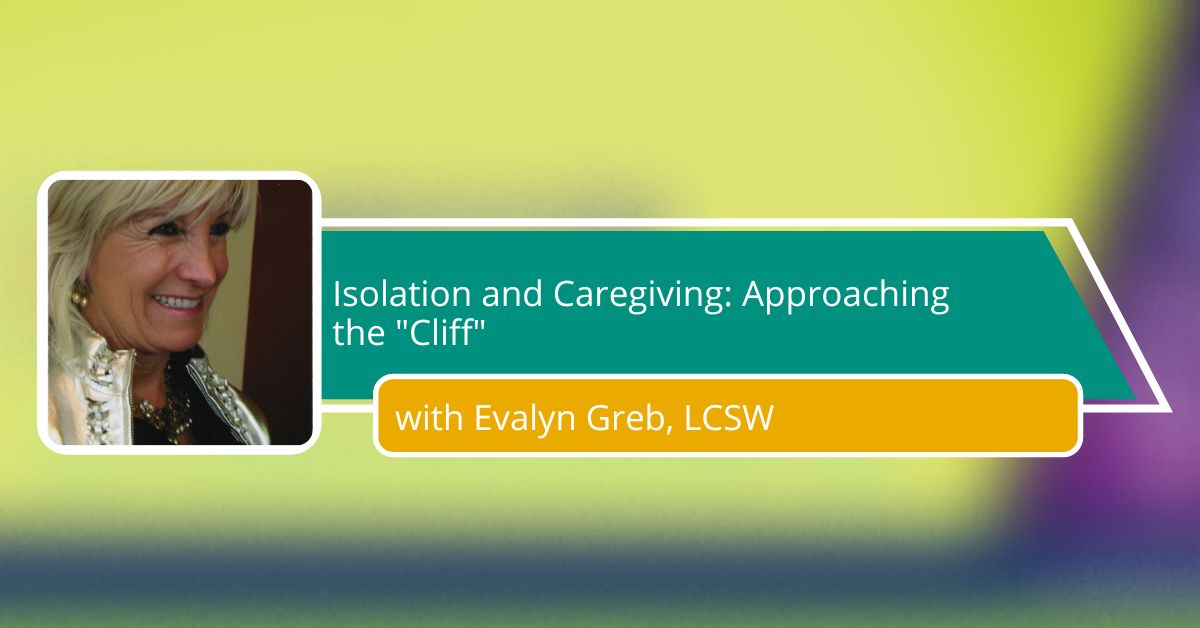 Isolation and Caregiving: Approaching the "Cliff"

with Evalyn Greb, LCSW